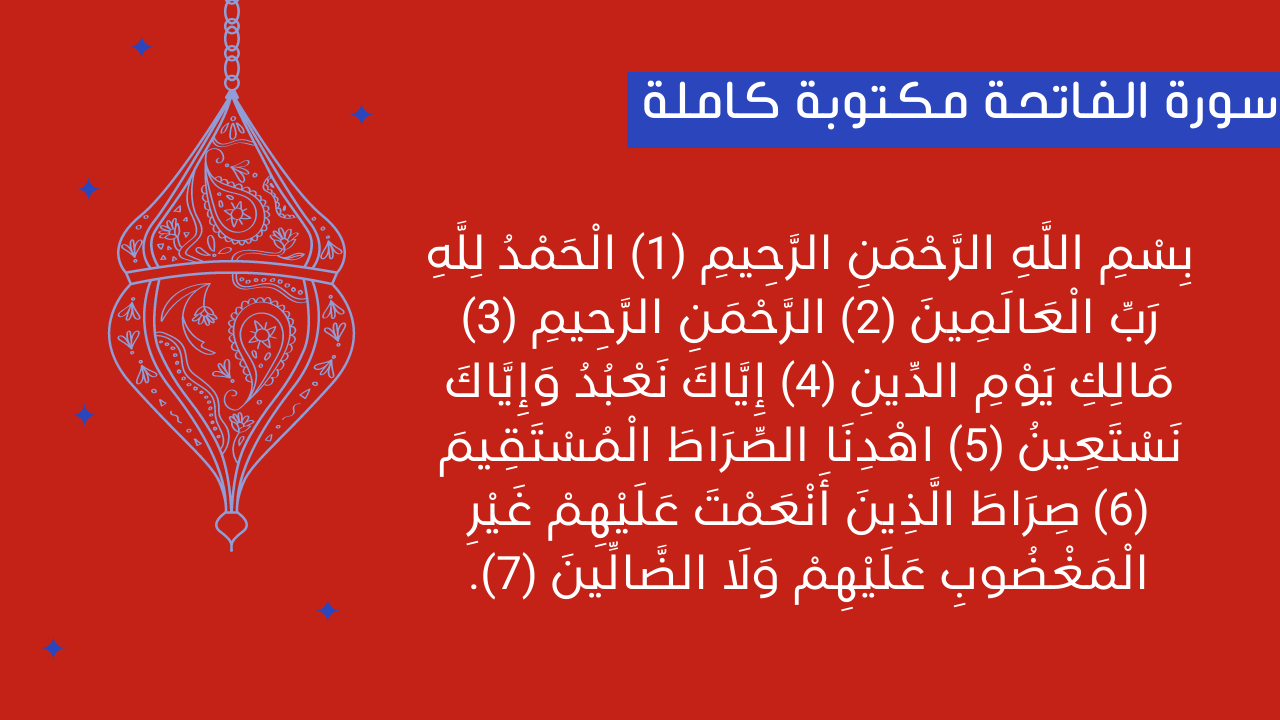 سورة الفاتحة مكتوبة كاملة

بِسْمِ اللَّهِ الرَّحْمَنِ الرَّحِيمِ (1) الْحَمْدُ لِلَّهِ رَبِّ الْعَالَمِينَ (2) الرَّحْمَنِ الرَّحِيمِ (3) مَالِكِ يَوْمِ الدِّينِ (4) إِيَّاكَ نَعْبُدُ وَإِيَّاكَ نَسْتَعِينُ (5) اهْدِنَا الصِّرَاطَ الْمُسْتَقِيمَ (6) صِرَاطَ الَّذِينَ أَنْعَمْتَ عَلَيْهِمْ غَيْرِ الْمَغْضُوبِ عَلَيْهِمْ وَلَا الضَّالِّينَ (7).